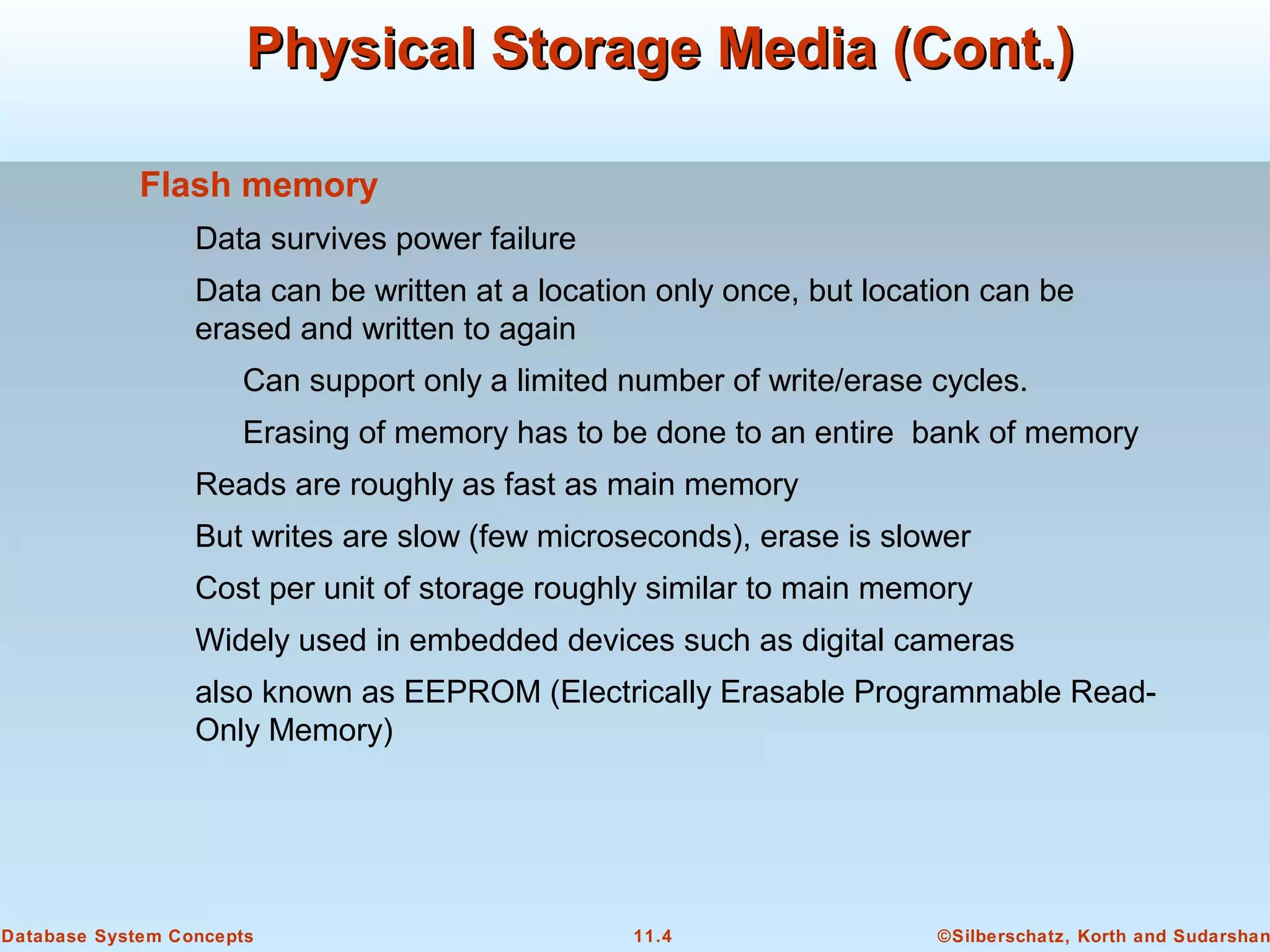 Physical Storage Media (Cont.)

Flash memory

Data survives power failure

Data can be written at a location only once, but location can be erased and written to again

Can support only a limited number of write/erase cycles.

Erasing of memory has to be done to an entire bank of memory

Reads are roughly as fast as main memory

But writes are slow (few microseconds), erase is slower

Cost per unit of storage roughly similar to main memory

Widely used in embedded devices such as digital cameras

also known as EEPROM (Electrically Erasable Programmable Read-Only Memory)

Database System Concepts 11.4 ©Silberschatz, Korth and Sudarshan